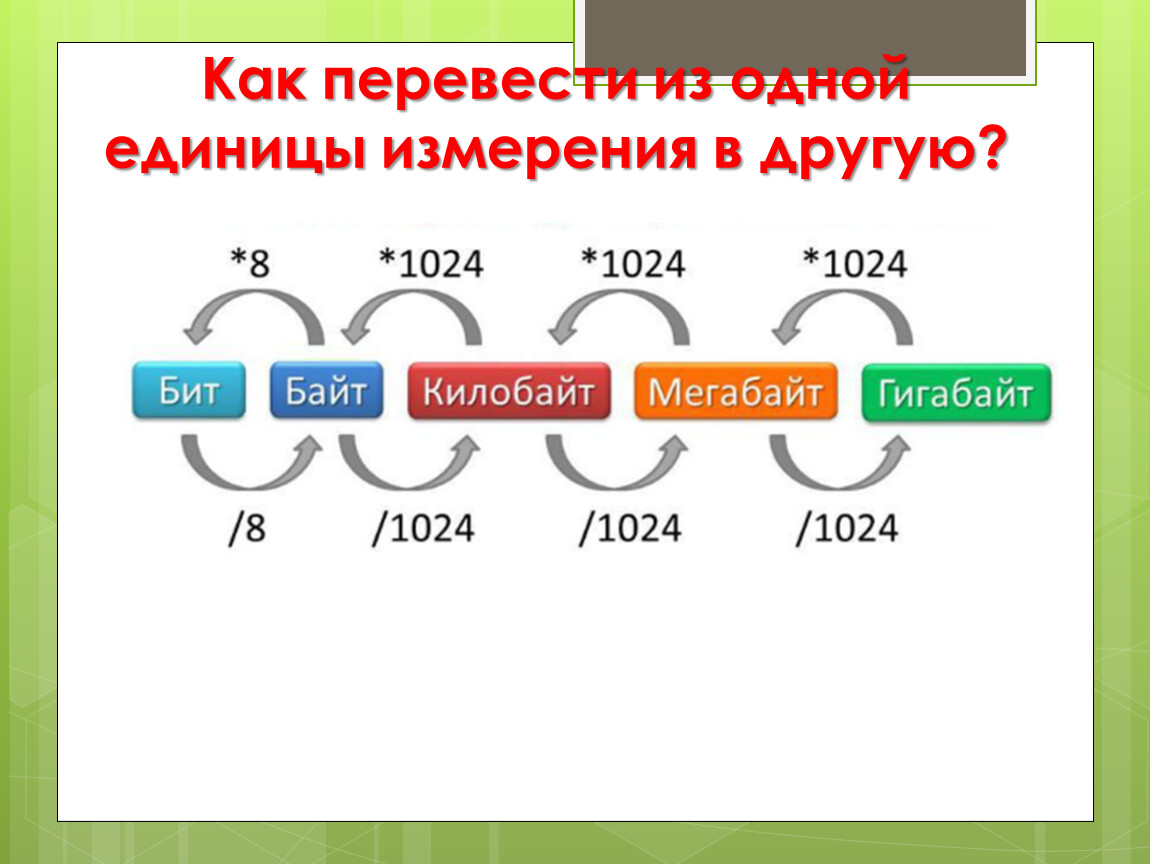 Как перевести из одной единицы измерения в другую?

*8 *1024 *1024 *1024

Бит Байт Килобайт Мегабайт Гигабайт

/8 /1024 /1024 /1024